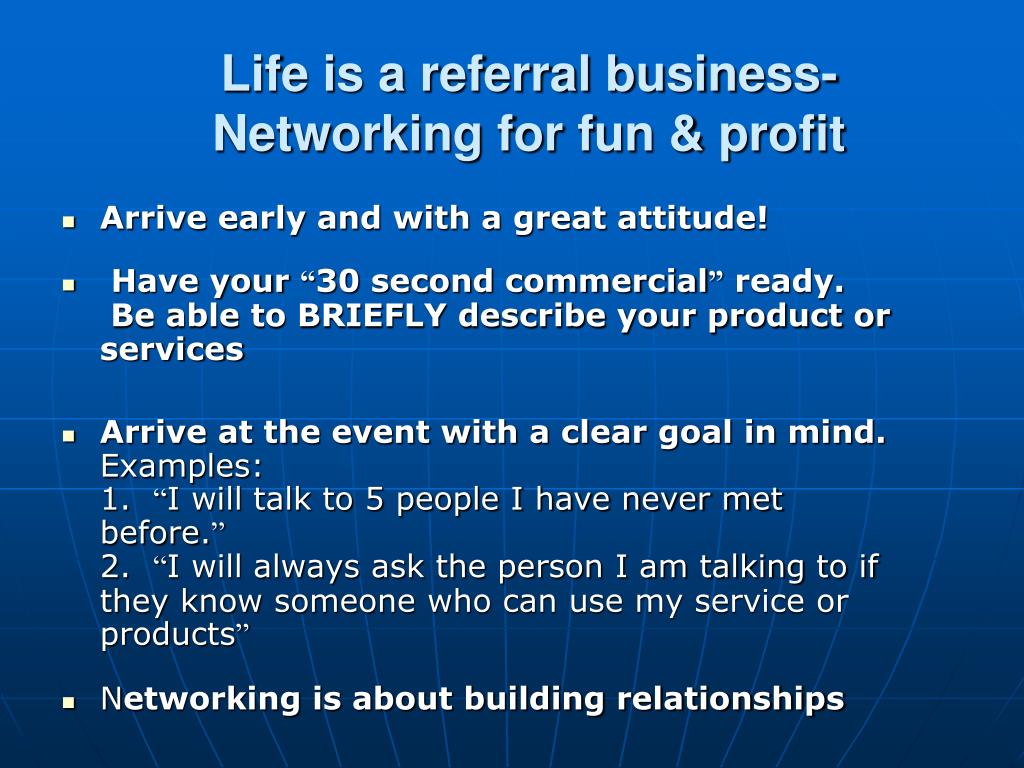 Life is a referral business- Networking for fun & profit

- Arrive early and with a great attitude!

- Have your “30 second commercial” ready. Be able to BRIEFLY describe your product or services

- Arrive at the event with a clear goal in mind.
Examples:
1. “I will talk to 5 people I have never met before.”
2. “I will always ask the person I am talking to if they know someone who can use my service or products”

- Networking is about building relationships